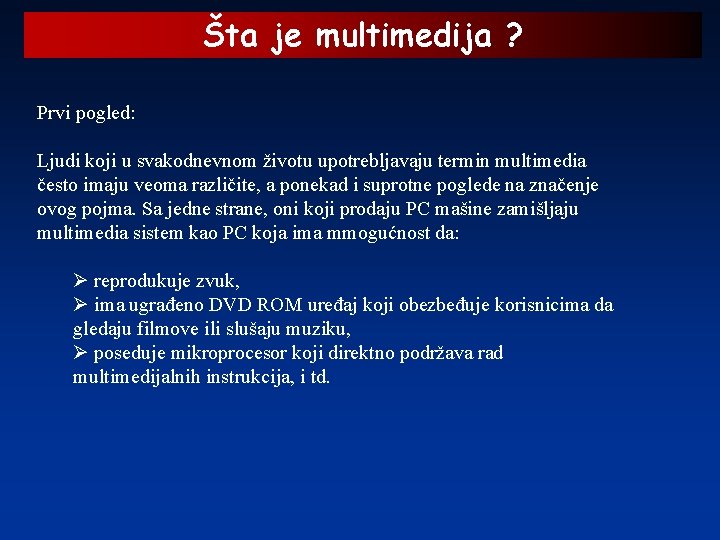 Šta je multimedija ?

Prvi pogled:

Ljudi koji u svakodnevnom životu upotrebljavaju termin multimedia često imaju veoma različite, a ponekad i suprotne poglede na značenje ovog pojma. Sa jedne strane, oni koji prodaju PC mašine zamišljaju multimedia sistem kao PC koja ima mmogućnost da:

➢ reprodukuje zvuk,
➢ ima ugrađeno DVD ROM uređaj koji obezbeđuje korisnicima da gledaju filmove ili slušaju muziku,
➢ poseduje mikroprocesor koji direktno podržava rad multimedijalnih instrukcija, i td.